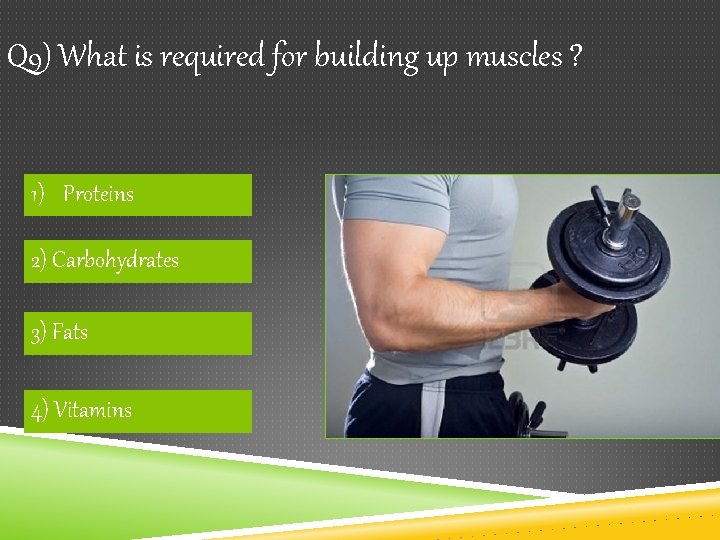 Q9) What is required for building up muscles ?

1) Proteins

2) Carbohydrates

3) Fats

4) Vitamins